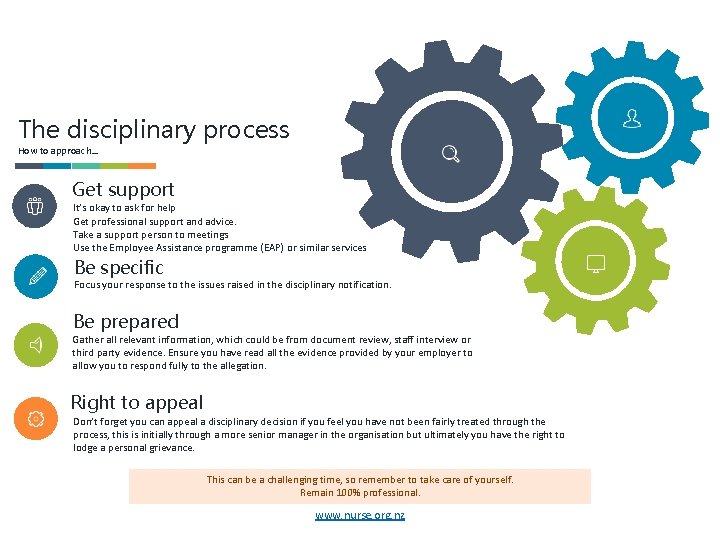 The disciplinary process
How to approach…

Get support
It's okay to ask for help
Get professional support and advice.
Take a support person to meetings
Use the Employee Assistance programme (EAP) or similar services

Be specific
Focus your response to the issues raised in the disciplinary notification.

Be prepared
Gather all relevant information, which could be from document review, staff interview or third party evidence. Ensure you have read all the evidence provided by your employer to allow you to respond fully to the allegation.

Right to appeal
Don't forget you can appeal a disciplinary decision if you feel you have not been fairly treated through the process, this is initially through a more senior manager in the organisation but ultimately you have the right to lodge a personal grievance.

This can be a challenging time, so remember to take care of yourself.
Remain 100% professional.

www.nurse.org.nz